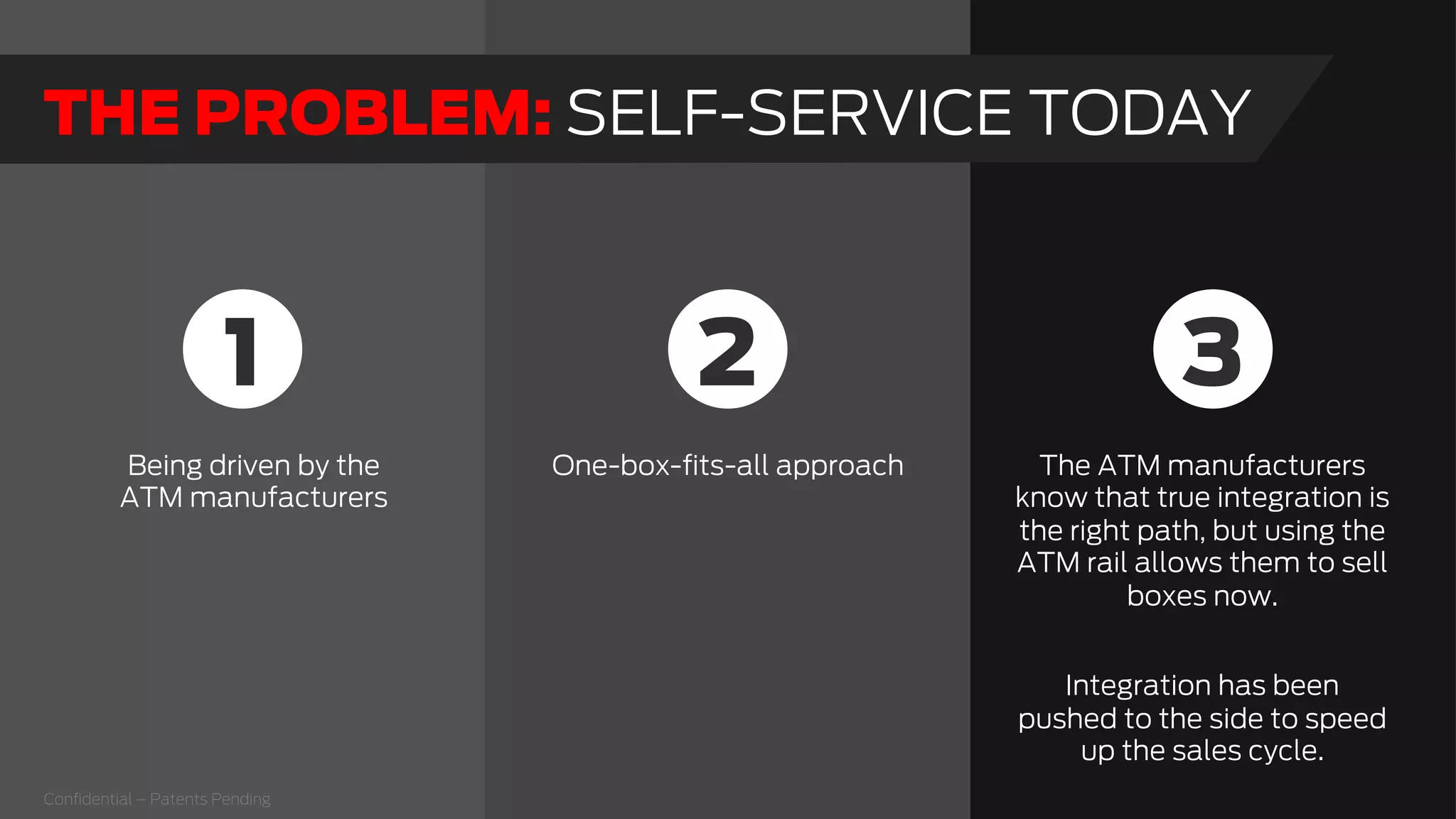 THE PROBLEM: SELF-SERVICE TODAY

1

Being driven by the ATM manufacturers

2

One-box-fits-all approach

3

The ATM manufacturers know that true integration is the right path, but using the ATM rail allows them to sell boxes now.

Integration has been pushed to the side to speed up the sales cycle.

Confidential – Patents Pending